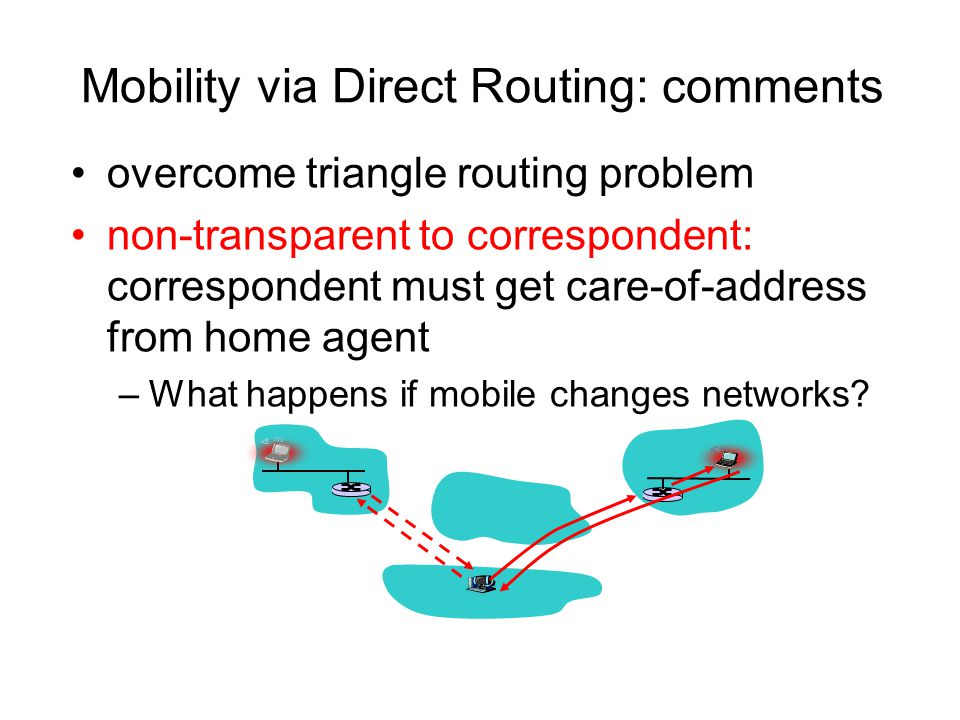 Mobility via Direct Routing: comments

• overcome triangle routing problem
• non-transparent to correspondent: correspondent must get care-of-address from home agent
– What happens if mobile changes networks?